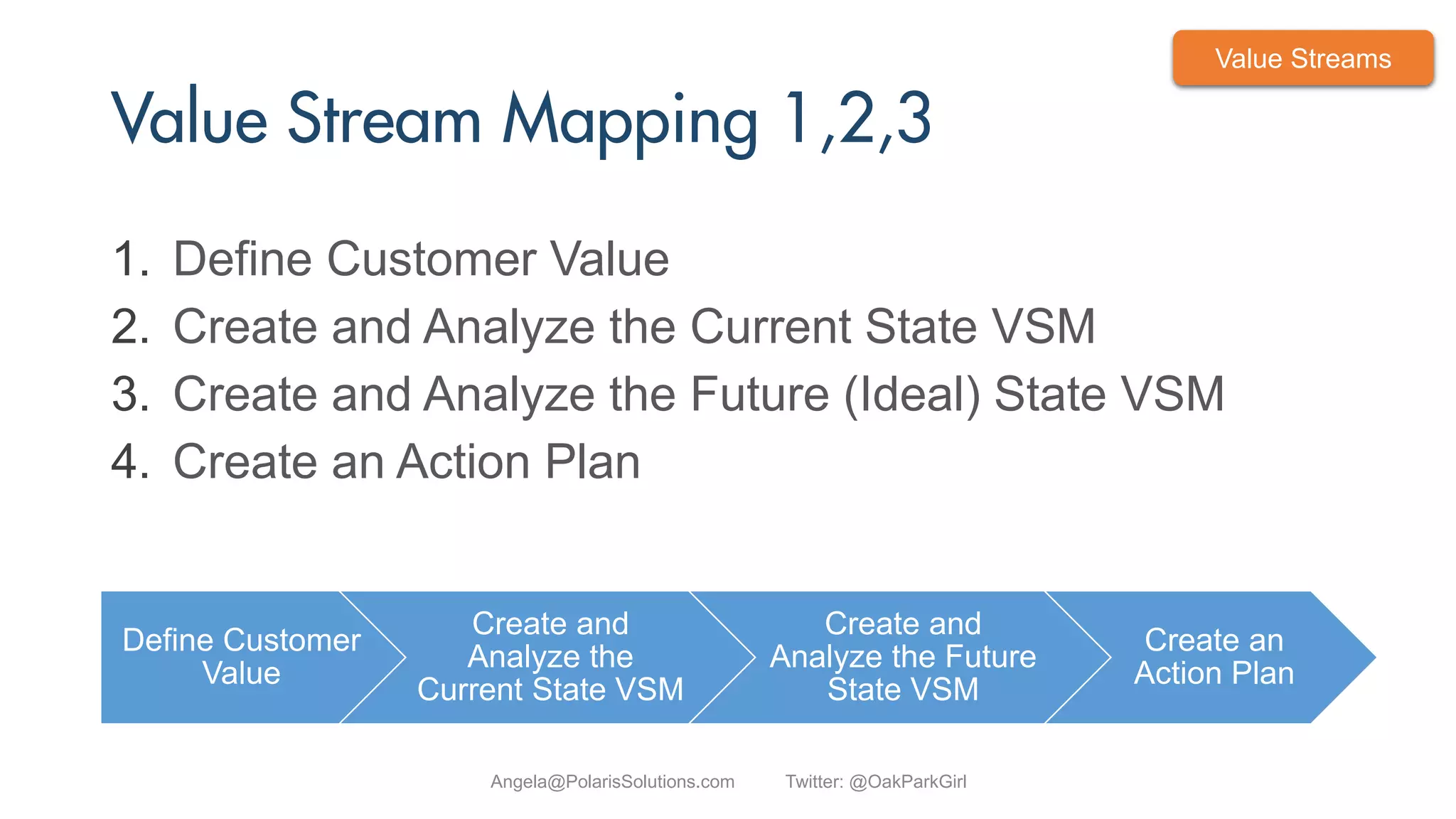 Value Streams

Value Stream Mapping 1,2,3

1. Define Customer Value
2. Create and Analyze the Current State VSM
3. Create and Analyze the Future (Ideal) State VSM
4. Create an Action Plan

Define Customer Value

Create and Analyze the Current State VSM

Create and Analyze the Future State VSM

Create an Action Plan

Angela@PolarisSolutions.com Twitter: @OakParkGirl